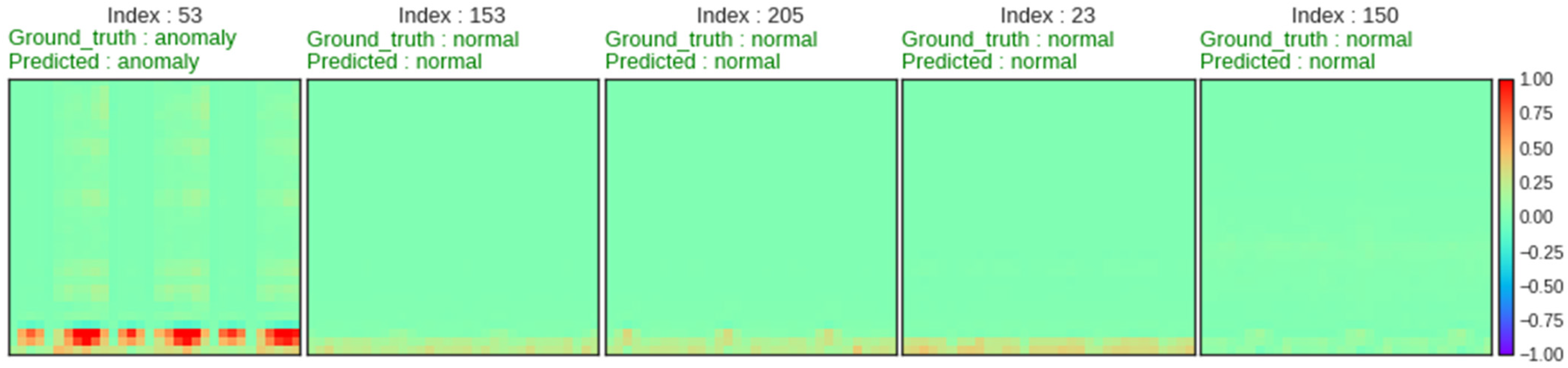 Index : 53
Ground_truth : anomaly
Predicted : anomaly

Index : 153
Ground_truth : normal
Predicted : normal

Index : 205
Ground_truth : normal
Predicted : normal

Index : 23
Ground_truth : normal
Predicted : normal

Index : 150
Ground_truth : normal
Predicted : normal

1.00
0.75
0.50
0.25
0.00
−0.25
−0.50
−0.75
−1.00